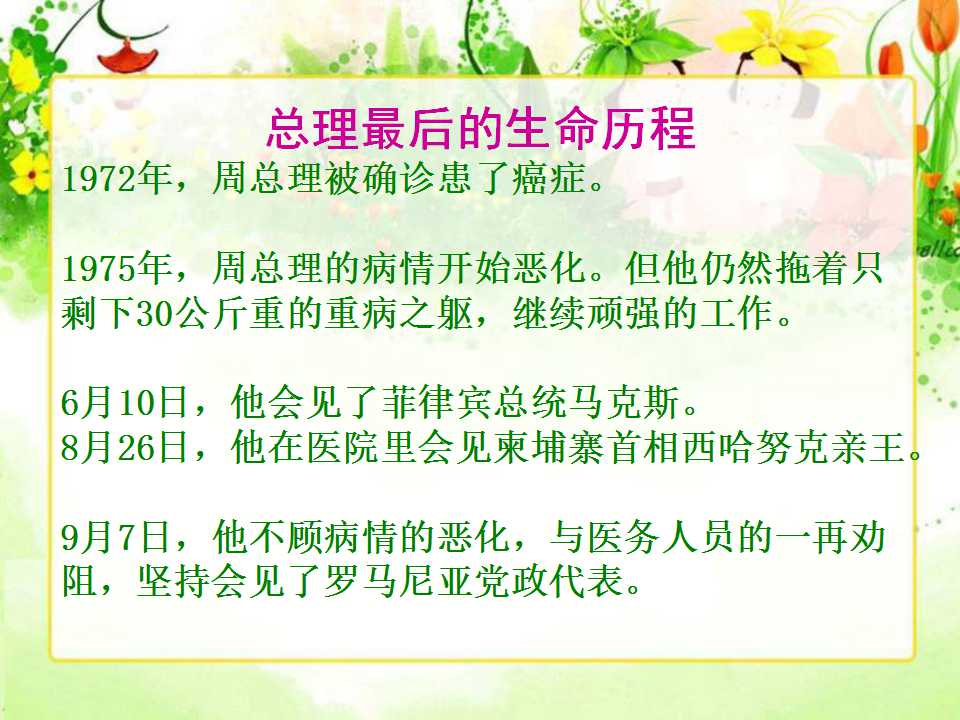 总理最后的生命历程

1972年，周总理被确诊患了癌症。

1975年，周总理的病情开始恶化。但他仍然拖着只剩下30公斤重的重病之躯，继续顽强的工作。

6月10日，他会见了菲律宾总统马克斯。
8月26日，他在医院里会见柬埔寨首相西哈努克亲王。

9月7日，他不顾病情的恶化，与医务人员的一再劝阻，坚持会见了罗马尼亚党政代表。